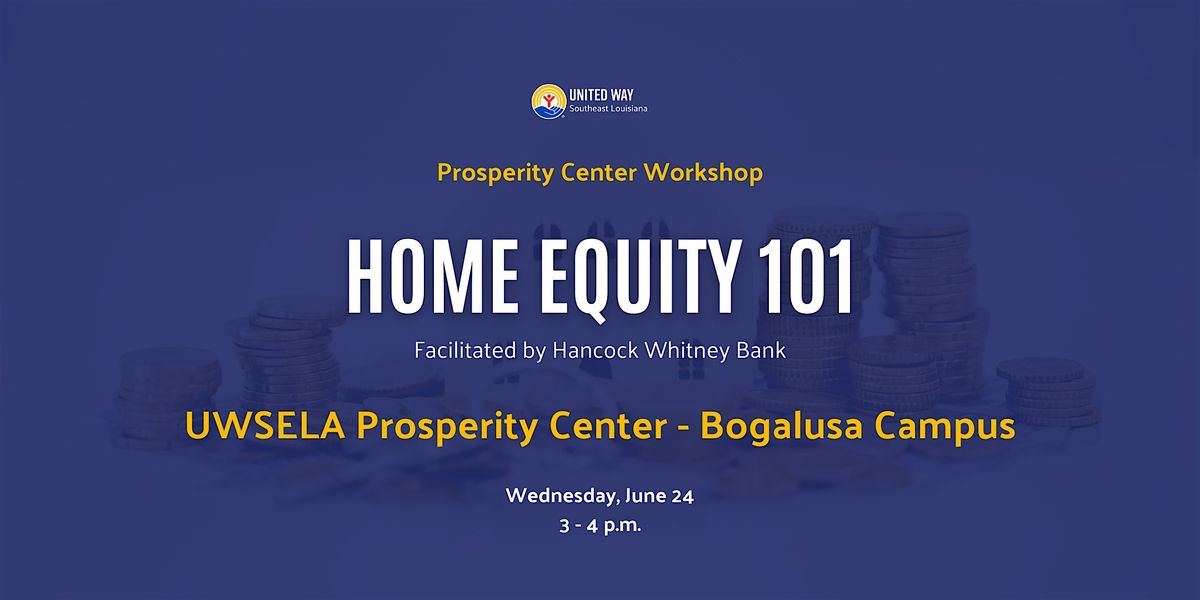 UNITED WAY
Southeast Louisiana

Prosperity Center Workshop

HOME EQUITY 101

Facilitated by Hancock Whitney Bank

UWSELA Prosperity Center - Bogalusa Campus

Wednesday, June 24
3 - 4 p.m.